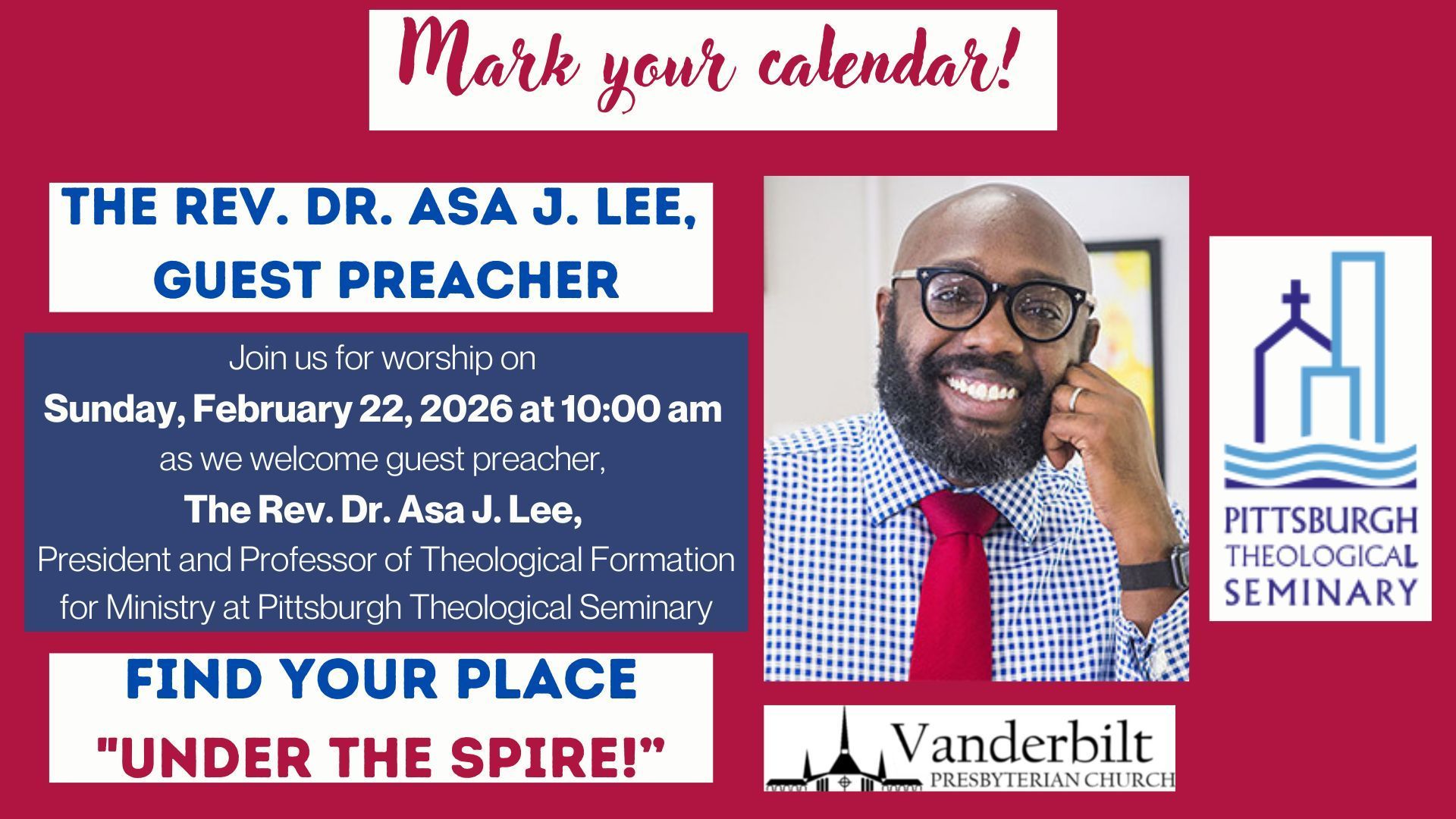 Mark your calendar!

THE REV. DR. ASA J. LEE, GUEST PREACHER

Join us for worship on
Sunday, February 22, 2026 at 10:00 am
as we welcome guest preacher,
The Rev. Dr. Asa J. Lee,
President and Professor of Theological Formation for Ministry at Pittsburgh Theological Seminary

FIND YOUR PLACE
"UNDER THE SPIRE!"

PITTSBURGH THEOLOGICAL SEMINARY

Vanderbilt PRESBYTERIAN CHURCH